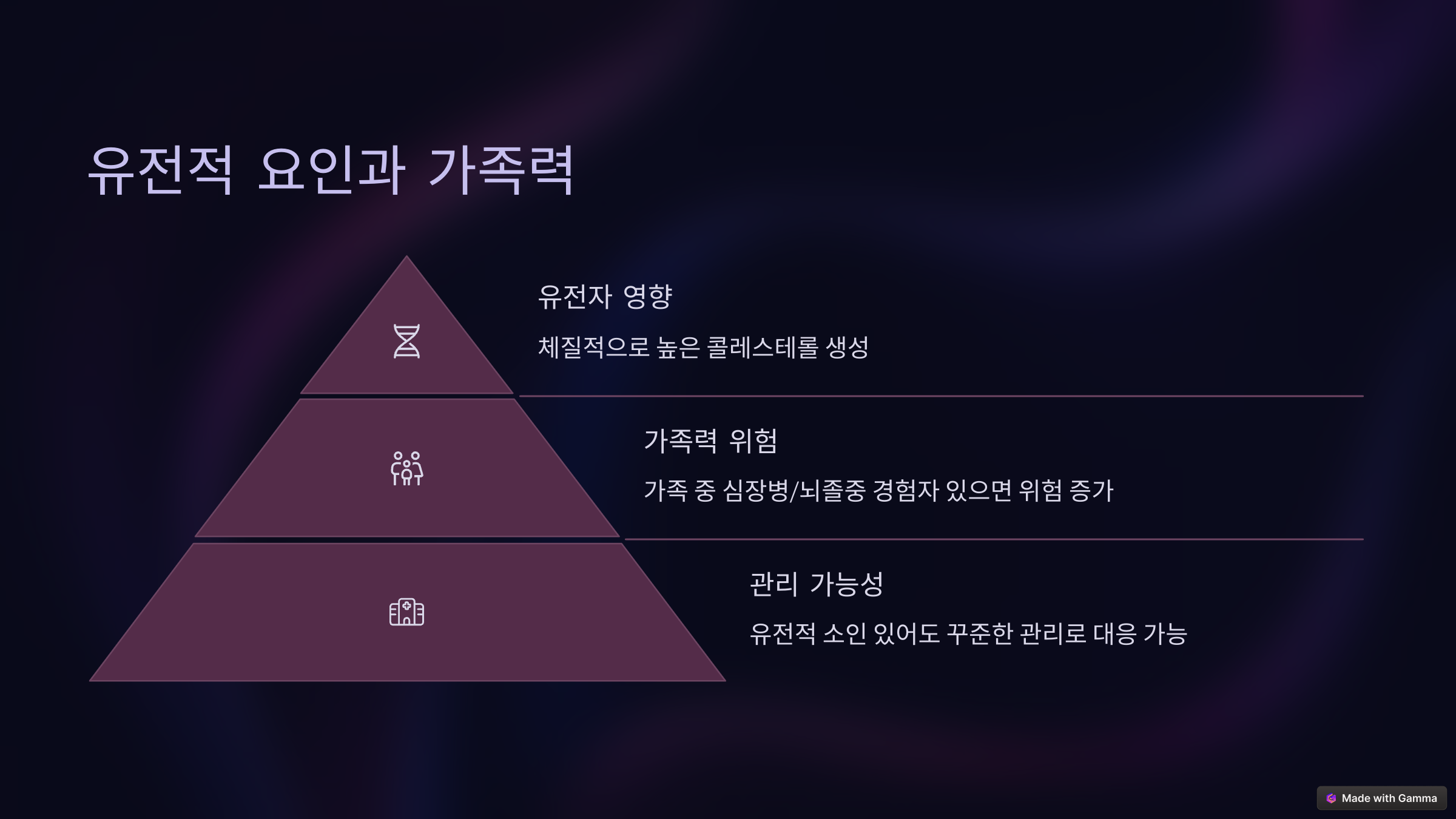 유전적 요인과 가족력

유전자 영향

체질적으로 높은 콜레스테롤 생성

가족력 위험

가족 중 심장병/뇌졸중 경험자 있으면 위험 증가

관리 가능성

유전적 소인 있어도 꾸준한 관리로 대응 가능

Made with Gamma